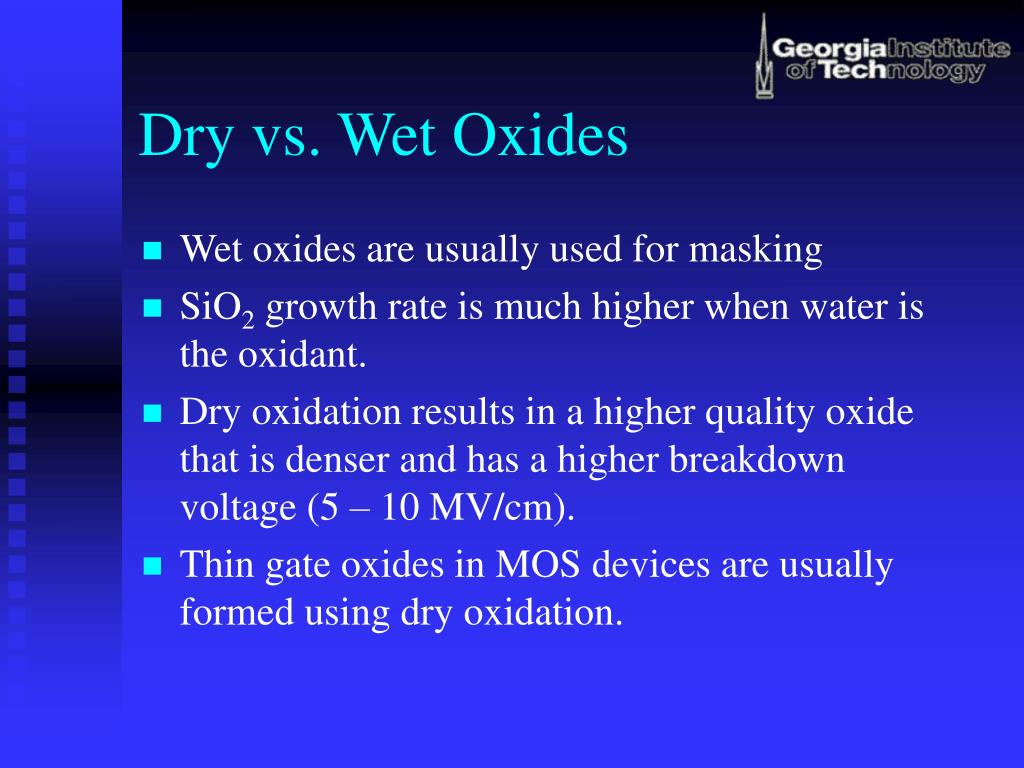 Georgia Institute of Technology

Dry vs. Wet Oxides

- Wet oxides are usually used for masking
- $SiO_2$ growth rate is much higher when water is the oxidant.
- Dry oxidation results in a higher quality oxide that is denser and has a higher breakdown voltage (5 – 10 MV/cm).
- Thin gate oxides in MOS devices are usually formed using dry oxidation.